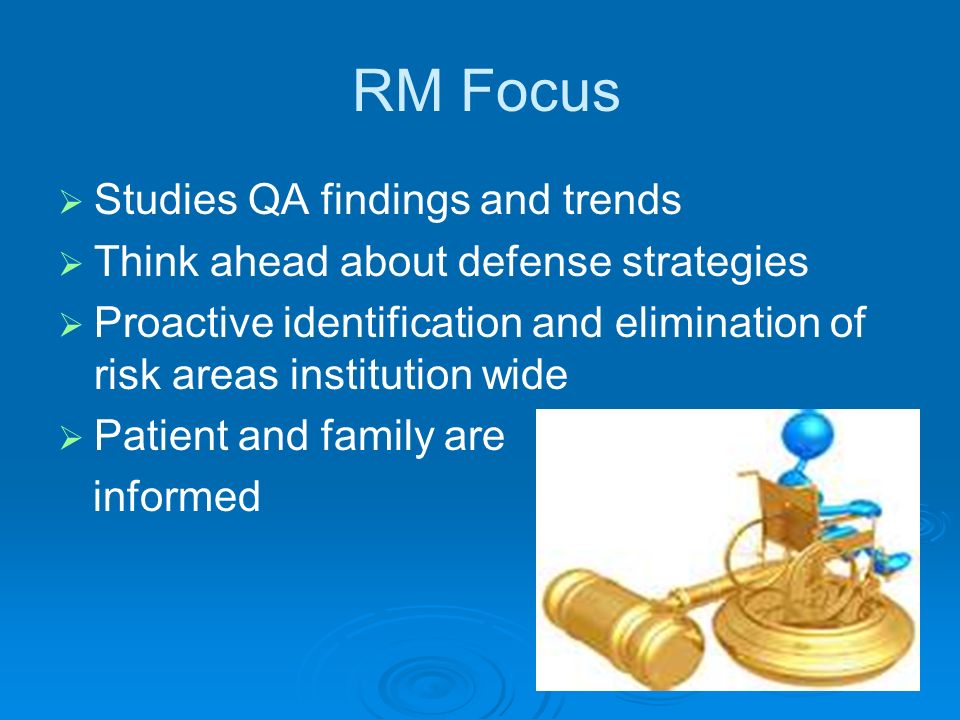 RM Focus

➢ Studies QA findings and trends
➢ Think ahead about defense strategies
➢ Proactive identification and elimination of risk areas institution wide
➢ Patient and family are informed